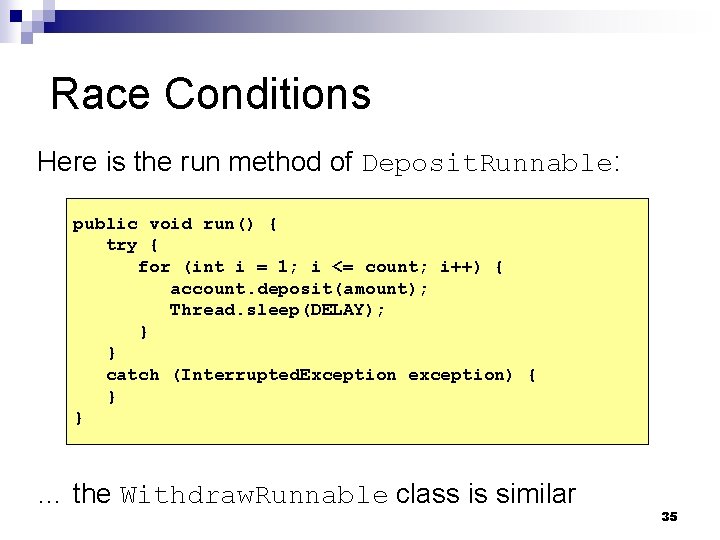 Race Conditions

Here is the run method of DepositRunnable:

public void run() {
    try {
        for (int i = 1; i <= count; i++) {
            account.deposit(amount);
            Thread.sleep(DELAY);
        }
    }
    catch (InterruptedException exception) {
    }
}

… the WithdrawRunnable class is similar

35